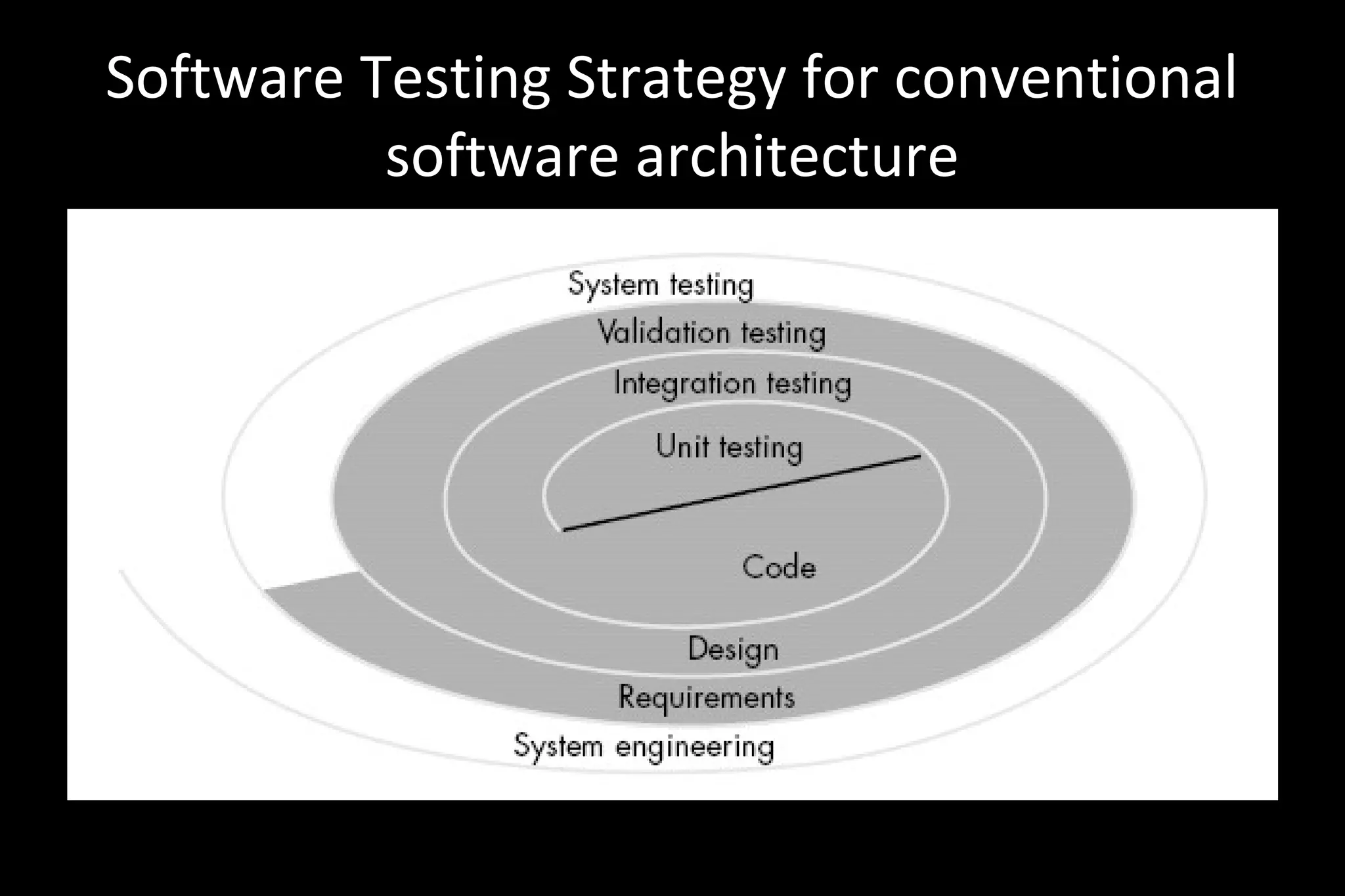 Software Testing Strategy for conventional software architecture

System testing
Validation testing
Integration testing
Unit testing
Code
Design
Requirements
System engineering